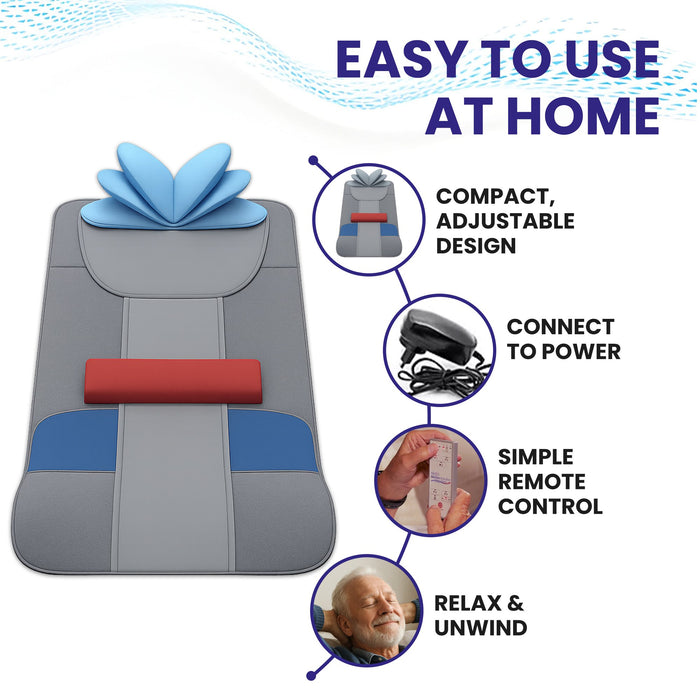 EASY TO USE AT HOME

COMPACT, ADJUSTABLE DESIGN

CONNECT TO POWER

SIMPLE REMOTE CONTROL

RELAX & UNWIND